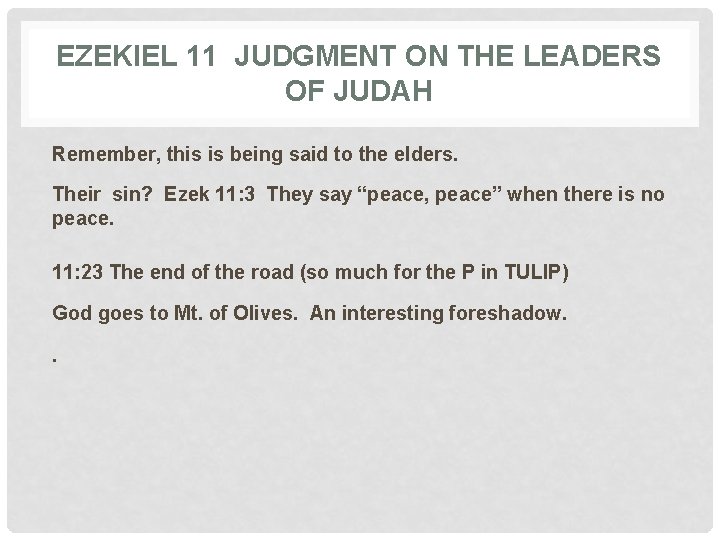 EZEKIEL 11 JUDGMENT ON THE LEADERS OF JUDAH

Remember, this is being said to the elders.

Their sin? Ezek 11:3 They say “peace, peace” when there is no peace.

11:23 The end of the road (so much for the P in TULIP)

God goes to Mt. of Olives. An interesting foreshadow.

.